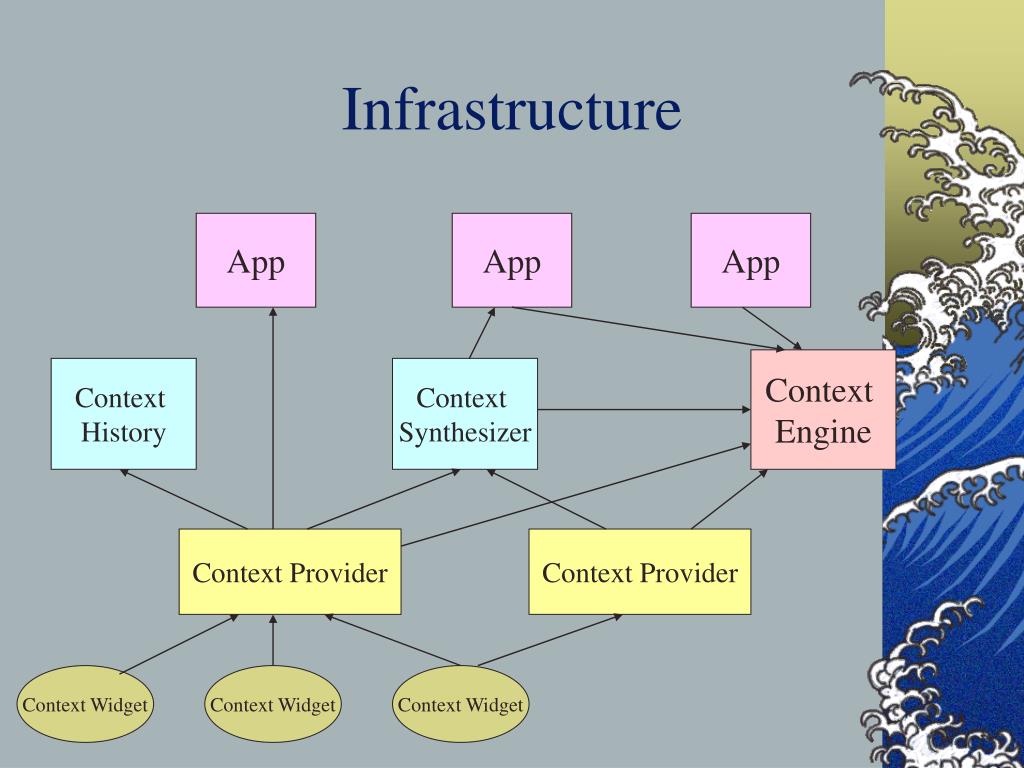 Infrastructure

App

App

App

Context History

Context Synthesizer

Context Engine

Context Provider

Context Provider

Context Widget

Context Widget

Context Widget